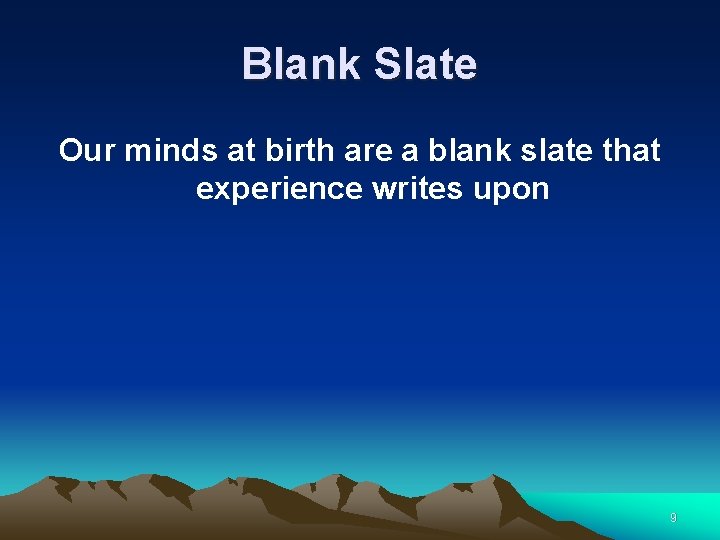 Blank Slate

Our minds at birth are a blank slate that experience writes upon

9